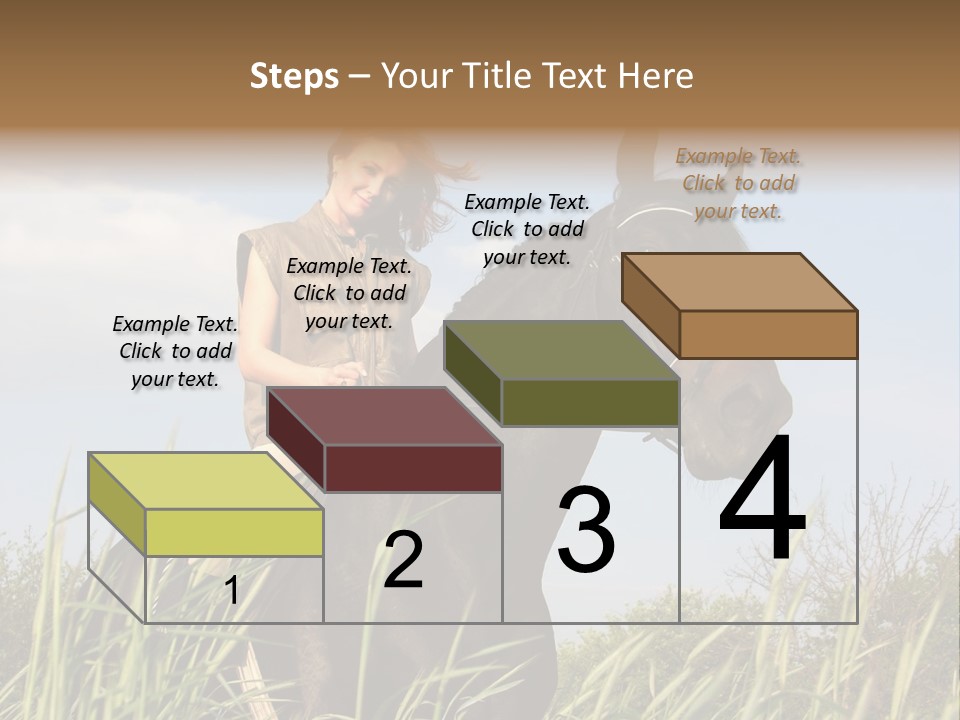 Steps – Your Title Text Here

Example Text. Click to add your text.

Example Text. Click to add your text.

Example Text. Click to add your text.

Example Text. Click to add your text.

1

2

3

4